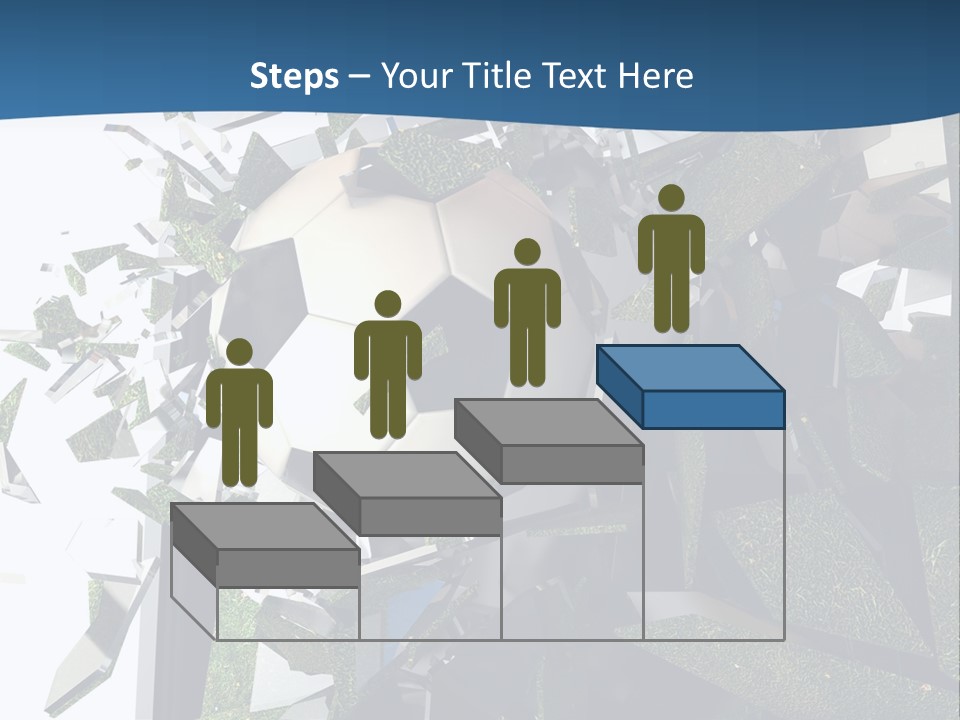 Steps – Your Title Text Here